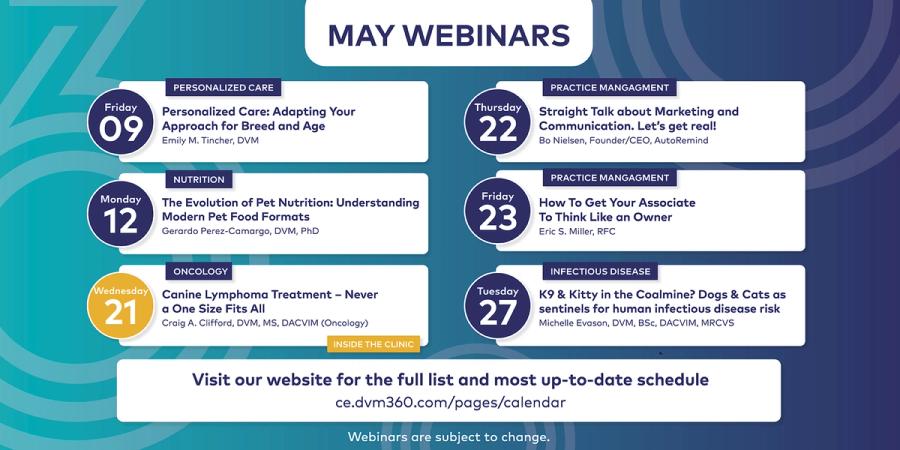 MAY WEBINARS

Friday
09
PERSONALIZED CARE
Personalized Care: Adapting Your Approach for Breed and Age
Emily M. Tincher, DVM

Monday
12
NUTRITION
The Evolution of Pet Nutrition: Understanding Modern Pet Food Formats
Gerardo Perez-Camargo, DVM, PhD

Wednesday
21
ONCOLOGY
Canine Lymphoma Treatment – Never a One Size Fits All
Craig A. Clifford, DVM, MS, DACVIM (Oncology)
INSIDE THE CLINIC

Thursday
22
PRACTICE MANGAGMENT
Straight Talk about Marketing and Communication. Let's get real!
Bo Nielsen, Founder/CEO, AutoRemind

Friday
23
PRACTICE MANGAGMENT
How To Get Your Associate To Think Like an Owner
Eric S. Miller, RFC

Tuesday
27
INFECTIOUS DISEASE
K9 & Kitty in the Coalmine? Dogs & Cats as sentinels for human infectious disease risk
Michelle Evason, DVM, BSc, DACVIM, MRCVS

Visit our website for the full list and most up-to-date schedule
ce.dvm360.com/pages/calendar

Webinars are subject to change.